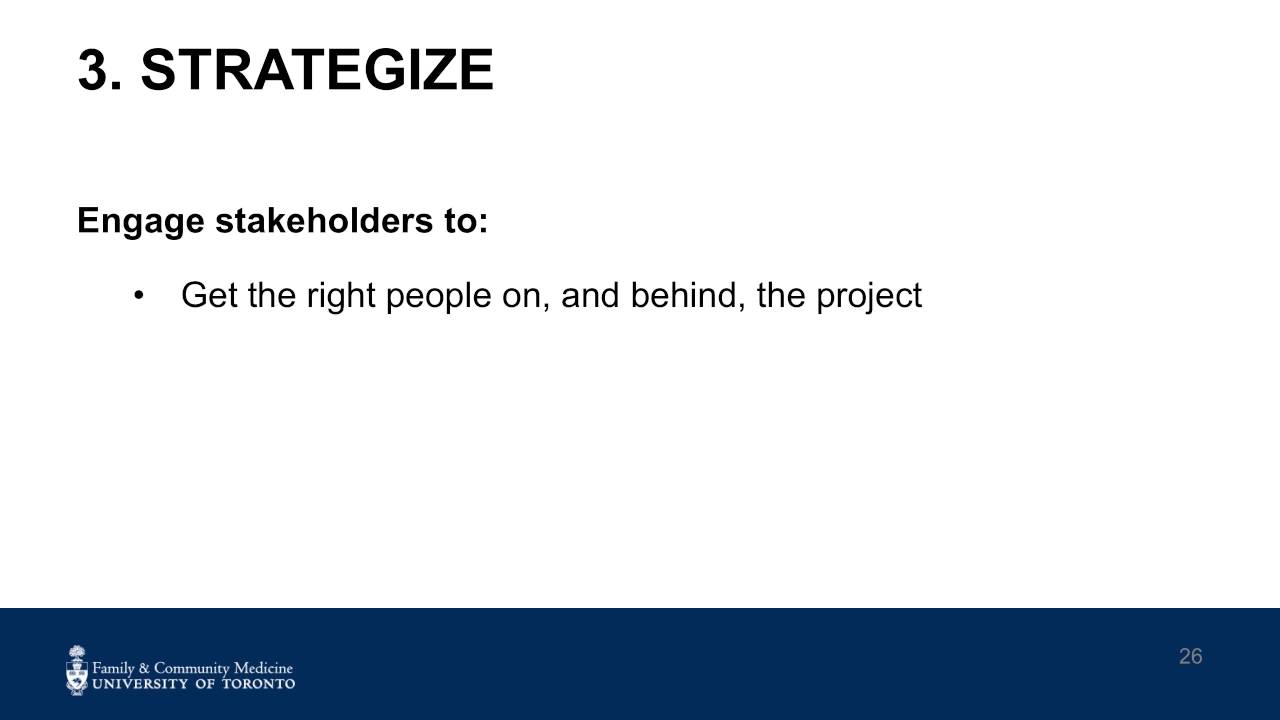 3. STRATEGIZE

Engage stakeholders to:

• Get the right people on, and behind, the project

Family & Community Medicine
UNIVERSITY OF TORONTO

26